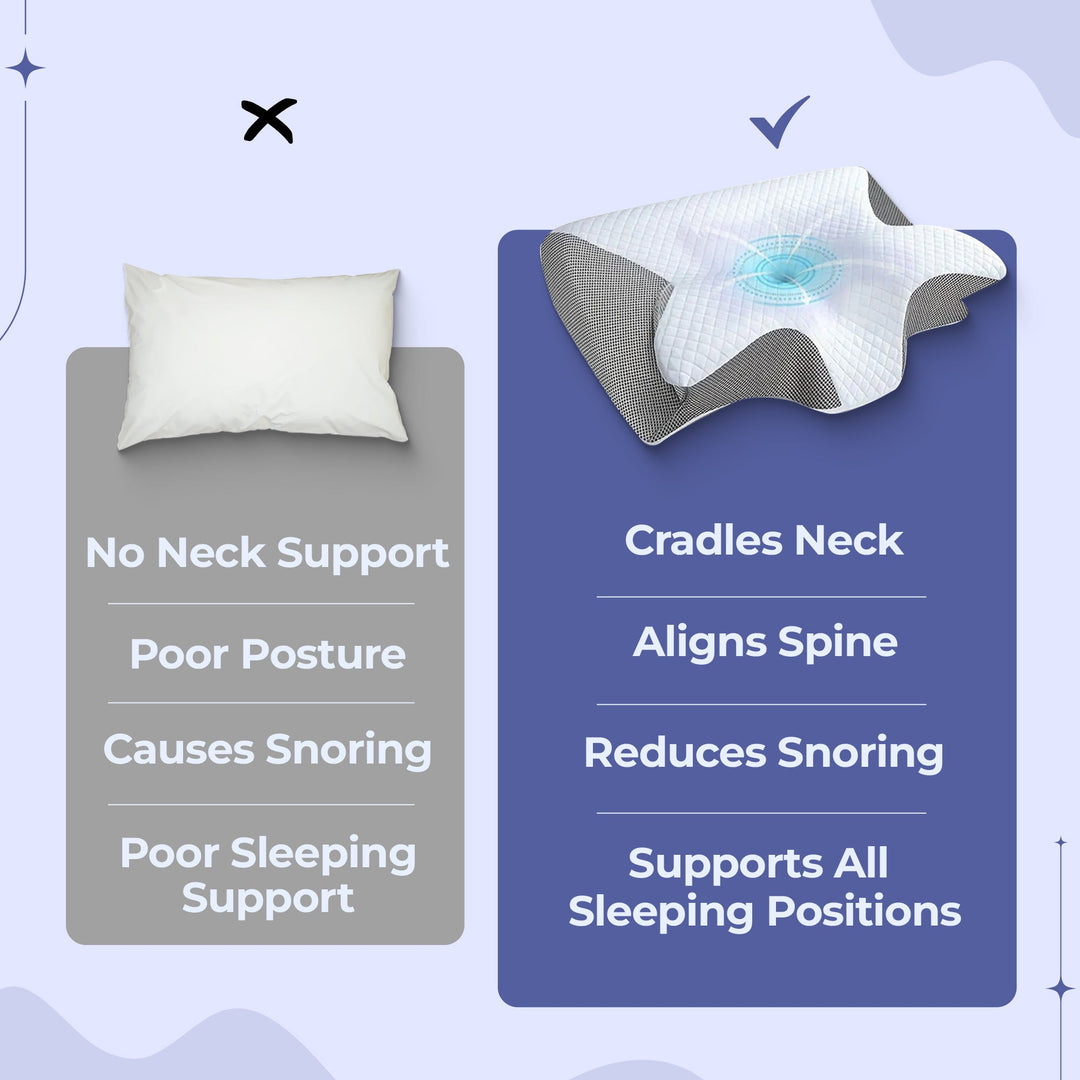 No Neck Support

Poor Posture

Causes Snoring

Poor Sleeping Support

Cradles Neck

Aligns Spine

Reduces Snoring

Supports All Sleeping Positions